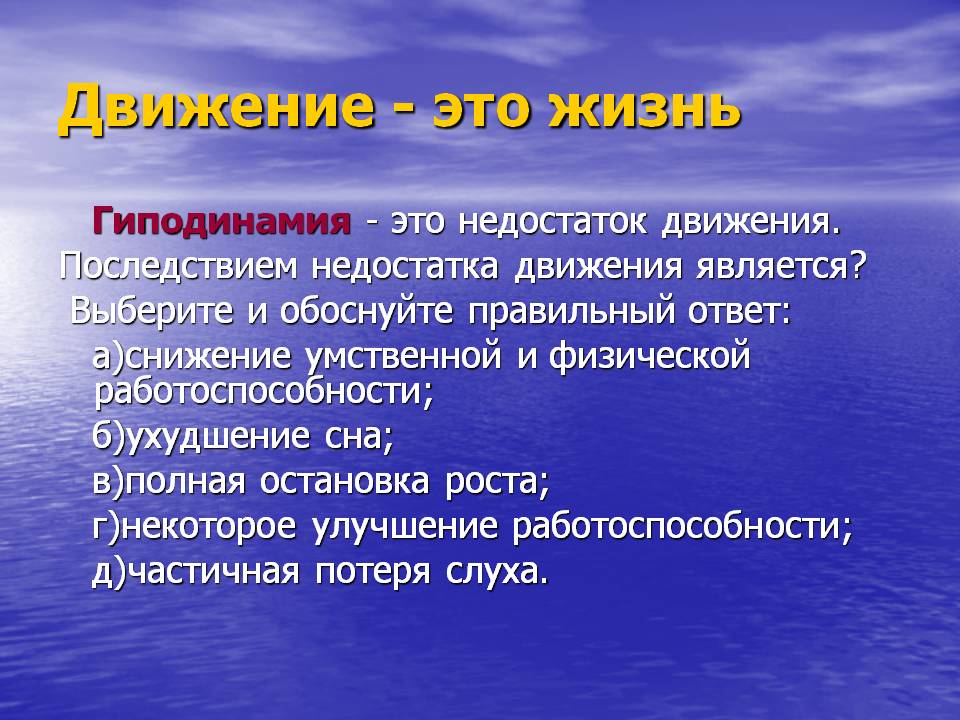 Движение - это жизнь

Гиподинамия - это недостаток движения. Последствием недостатка движения является? Выберите и обоснуйте правильный ответ:

а)снижение умственной и физической работоспособности;

б)ухудшение сна;

в)полная остановка роста;

г)некоторое улучшение работоспособности;

д)частичная потеря слуха.